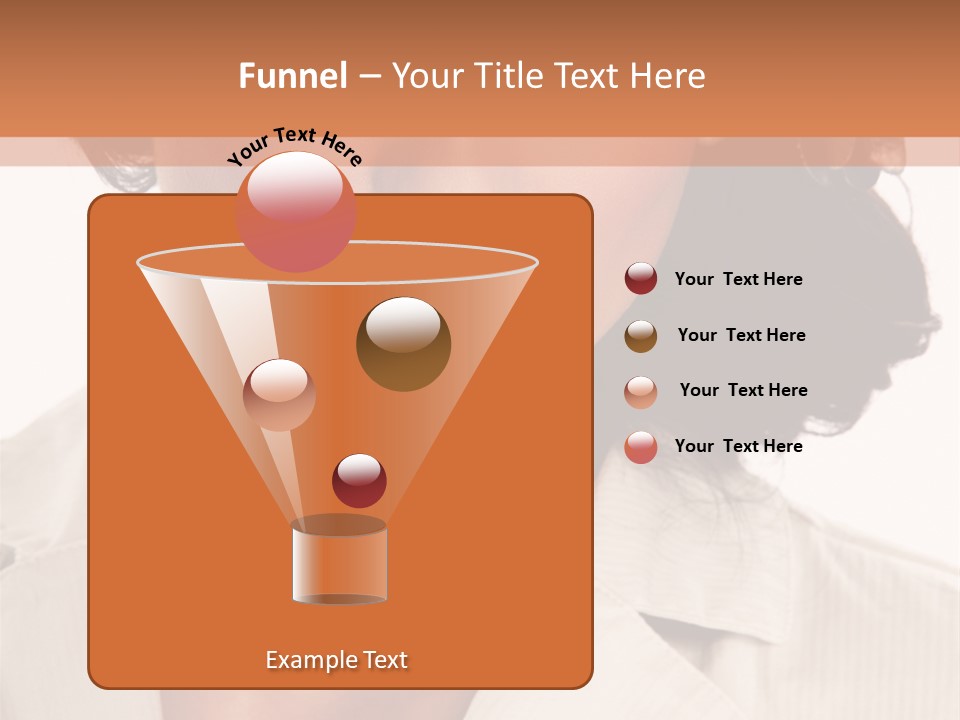 Funnel – Your Title Text Here

Your Text Here

Example Text

Your Text Here

Your Text Here

Your Text Here

Your Text Here